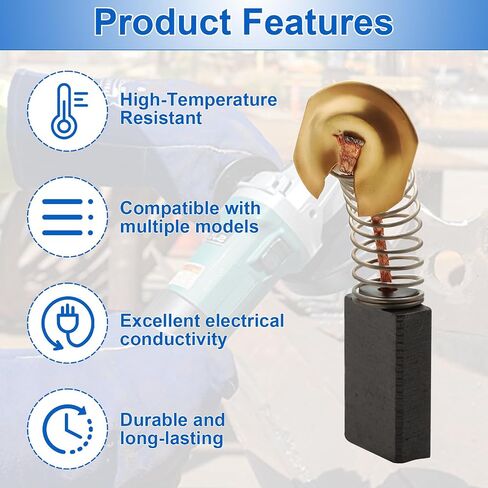 Product Features

High-Temperature Resistant

Compatible with multiple models

Excellent electrical conductivity

Durable and long-lasting